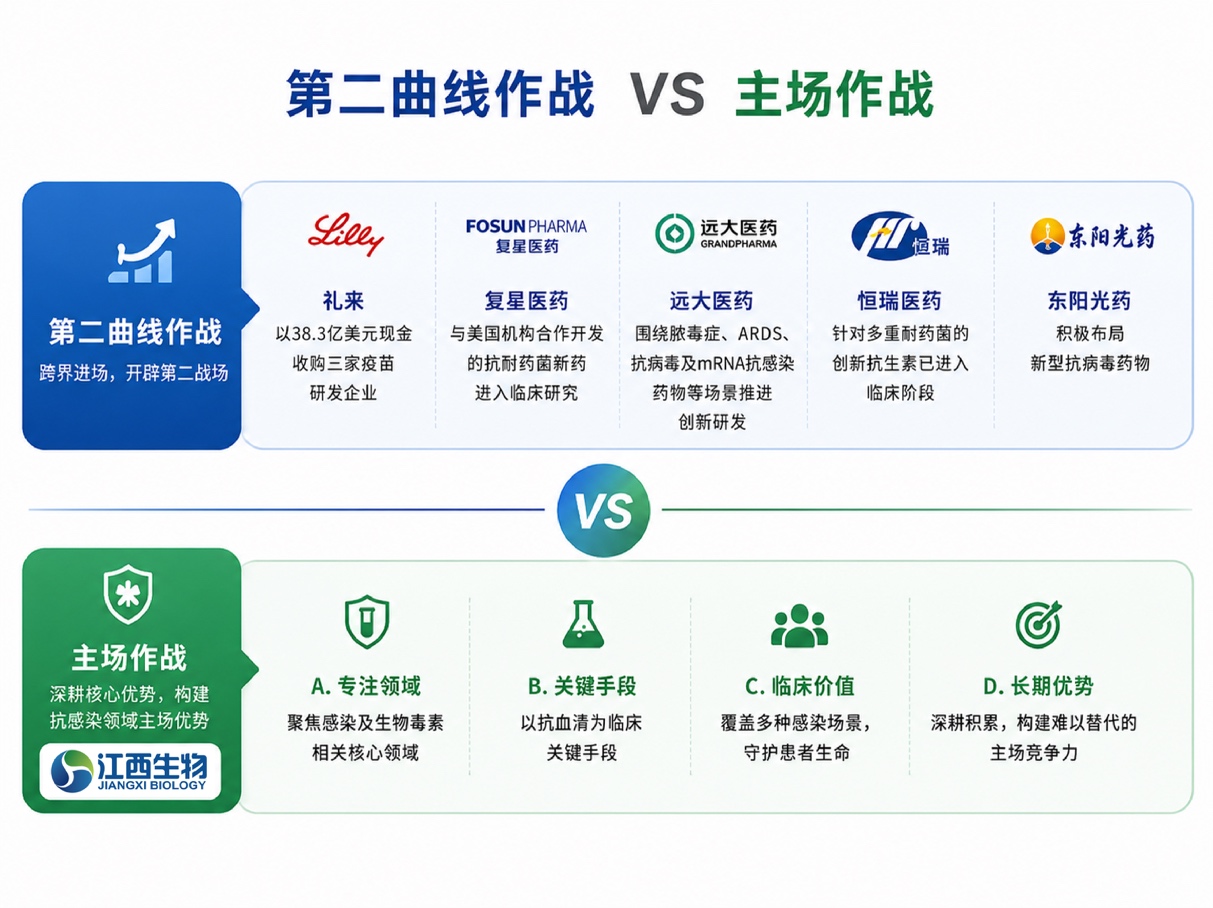 第二曲线作战 VS 主场作战

第二曲线作战
跨界进场，开辟第二战场

Lilly
礼来
以38.3亿美元现金收购三家疫苗研发企业

FOSUN PHARMA 复星医药
复星医药
与美国机构合作开发的抗耐药菌新药进入临床研究

远大医药 GRANDPHARMA
远大医药
围绕脓毒症、ARDS、抗病毒及mRNA抗感染药物等场景推进创新研发

恒瑞
恒瑞医药
针对多重耐药菌的创新抗生素已进入临床阶段

东阳光药
东阳光药
积极布局新型抗病毒药物

VS

主场作战
深耕核心优势，构建抗感染领域主场优势
江西生物 JIANGXI BIOLOGY

A. 专注领域
聚焦感染及生物毒素相关核心领域

B. 关键手段
以抗血清为临床关键手段

C. 临床价值
覆盖多种感染场景，守护患者生命

D. 长期优势
深耕积累，构建难以替代的主场竞争力